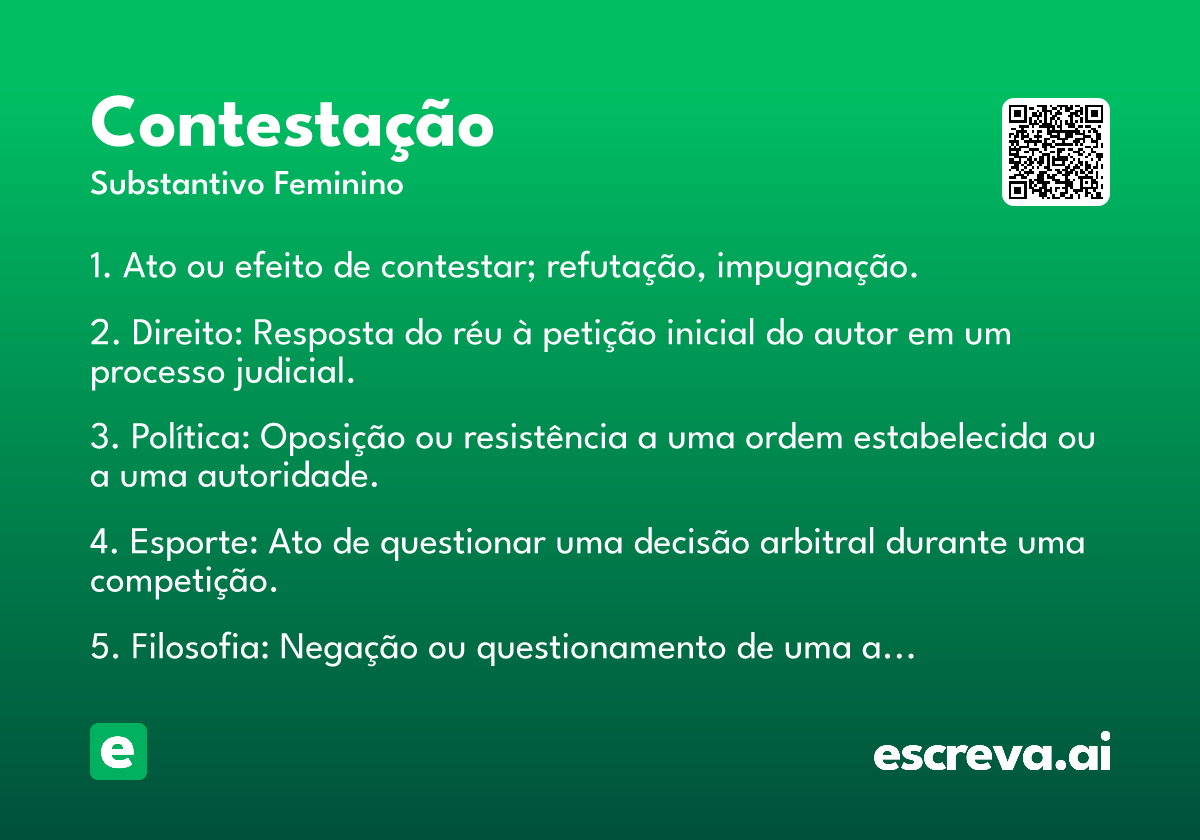 Contestação
Substantivo Feminino

1. Ato ou efeito de contestar; refutação, impugnação.

2. Direito: Resposta do réu à petição inicial do autor em um processo judicial.

3. Política: Oposição ou resistência a uma ordem estabelecida ou a uma autoridade.

4. Esporte: Ato de questionar uma decisão arbitral durante uma competição.

5. Filosofia: Negação ou questionamento de uma a…

e

escreva.ai